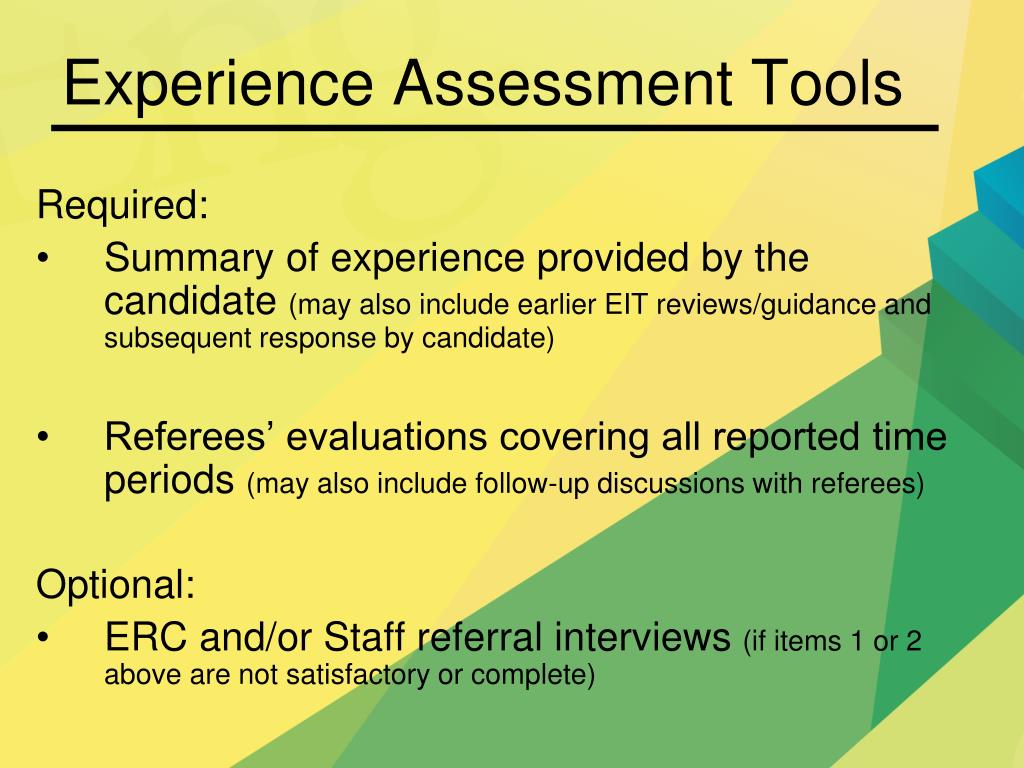 Experience Assessment Tools

Required:
• Summary of experience provided by the candidate (may also include earlier EIT reviews/guidance and subsequent response by candidate)

• Referees' evaluations covering all reported time periods (may also include follow-up discussions with referees)

Optional:
• ERC and/or Staff referral interviews (if items 1 or 2 above are not satisfactory or complete)